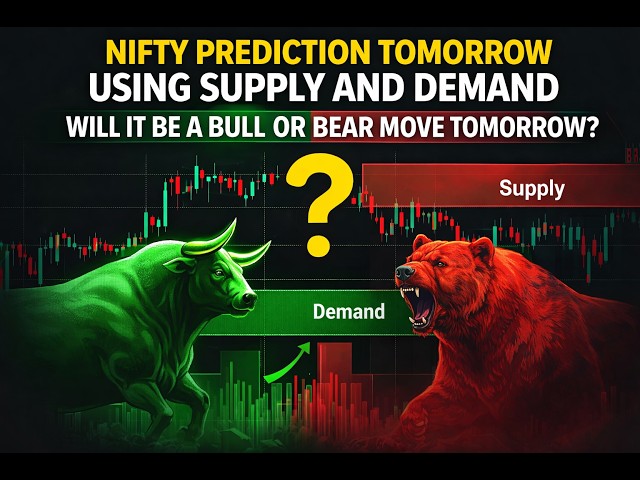 NIFTY PREDICTION TOMORROW
USING SUPPLY AND DEMAND
WILL IT BE A BULL OR BEAR MOVE TOMORROW?

?

Supply

Demand